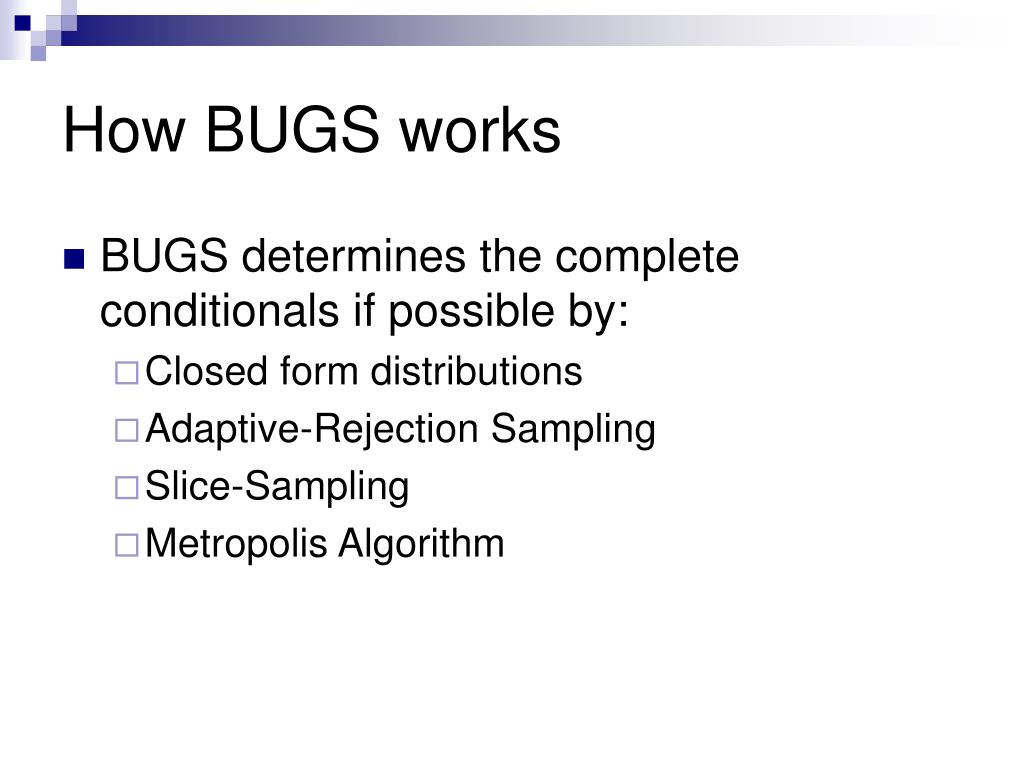 How BUGS works

BUGS determines the complete conditionals if possible by:

Closed form distributions

Adaptive-Rejection Sampling

Slice-Sampling

Metropolis Algorithm